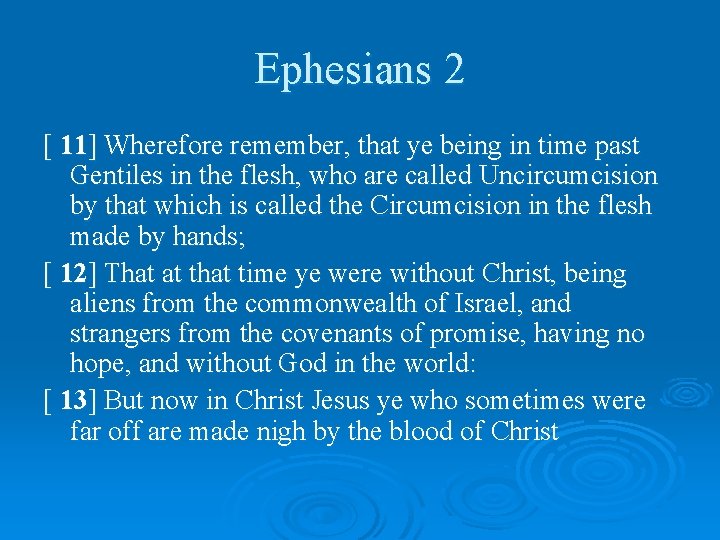 Ephesians 2

[ 11] Wherefore remember, that ye being in time past Gentiles in the flesh, who are called Uncircumcision by that which is called the Circumcision in the flesh made by hands;

[ 12] That at that time ye were without Christ, being aliens from the commonwealth of Israel, and strangers from the covenants of promise, having no hope, and without God in the world:

[ 13] But now in Christ Jesus ye who sometimes were far off are made nigh by the blood of Christ